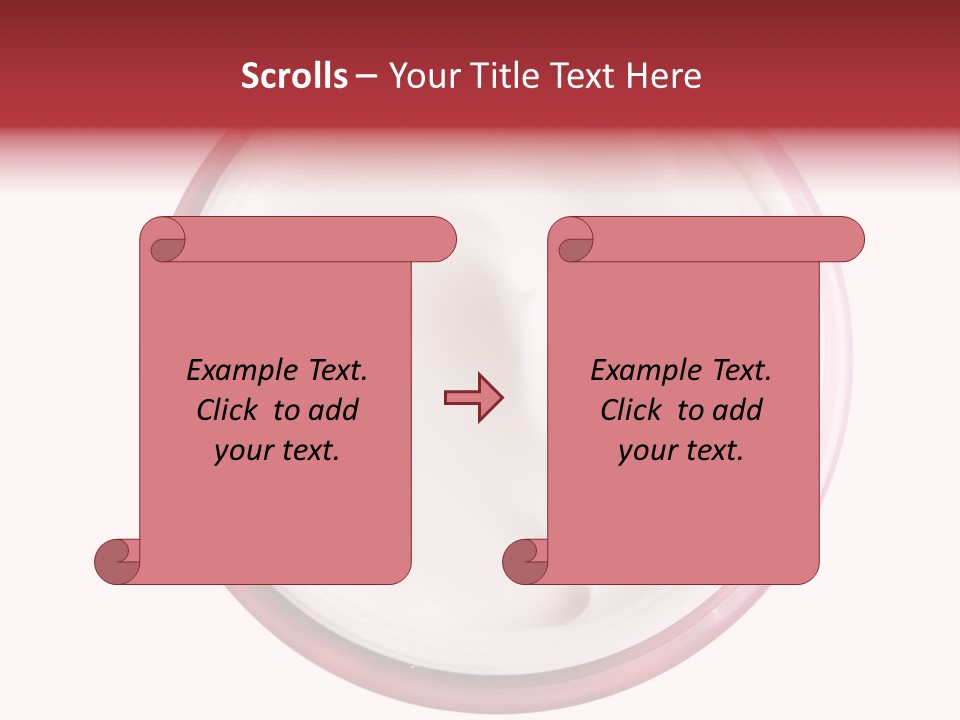 Scrolls – Your Title Text Here

Example Text. Click to add your text.

Example Text. Click to add your text.